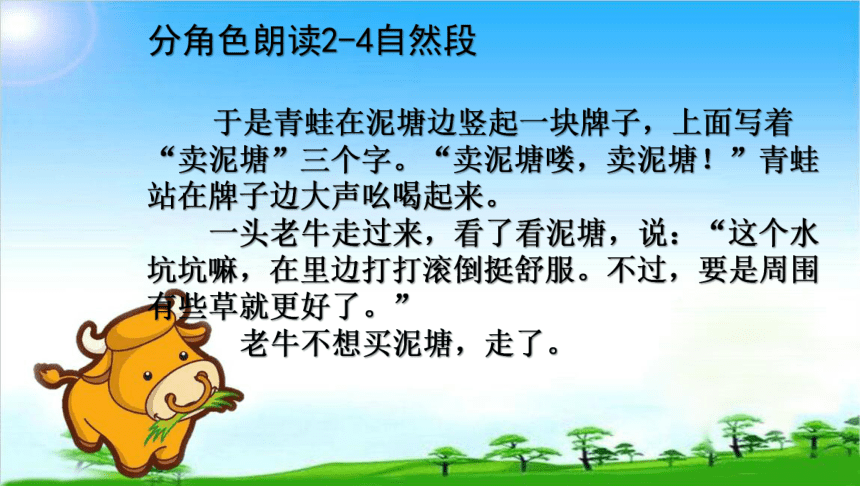 分角色朗读2-4自然段

于是青蛙在泥塘边竖起一块牌子，上面写着“卖泥塘”三个字。“卖泥塘喽，卖泥塘！”青蛙站在牌子边大声吆喝起来。

一头老牛走过来，看了看泥塘，说：“这个水坑坑嘛，在里边打打滚倒挺舒服。不过，要是周围有些草就更好了。”

老牛不想买泥塘，走了。